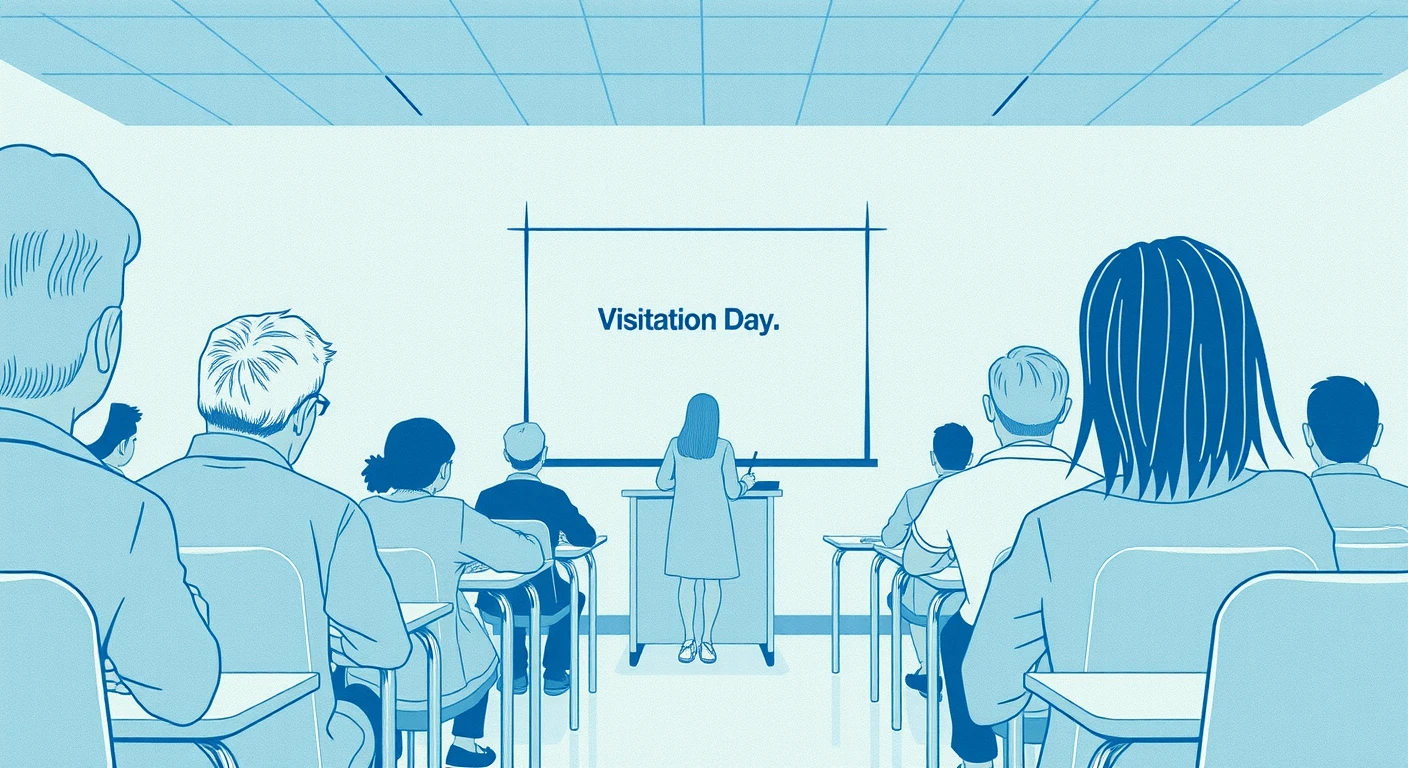 Visitation Day.